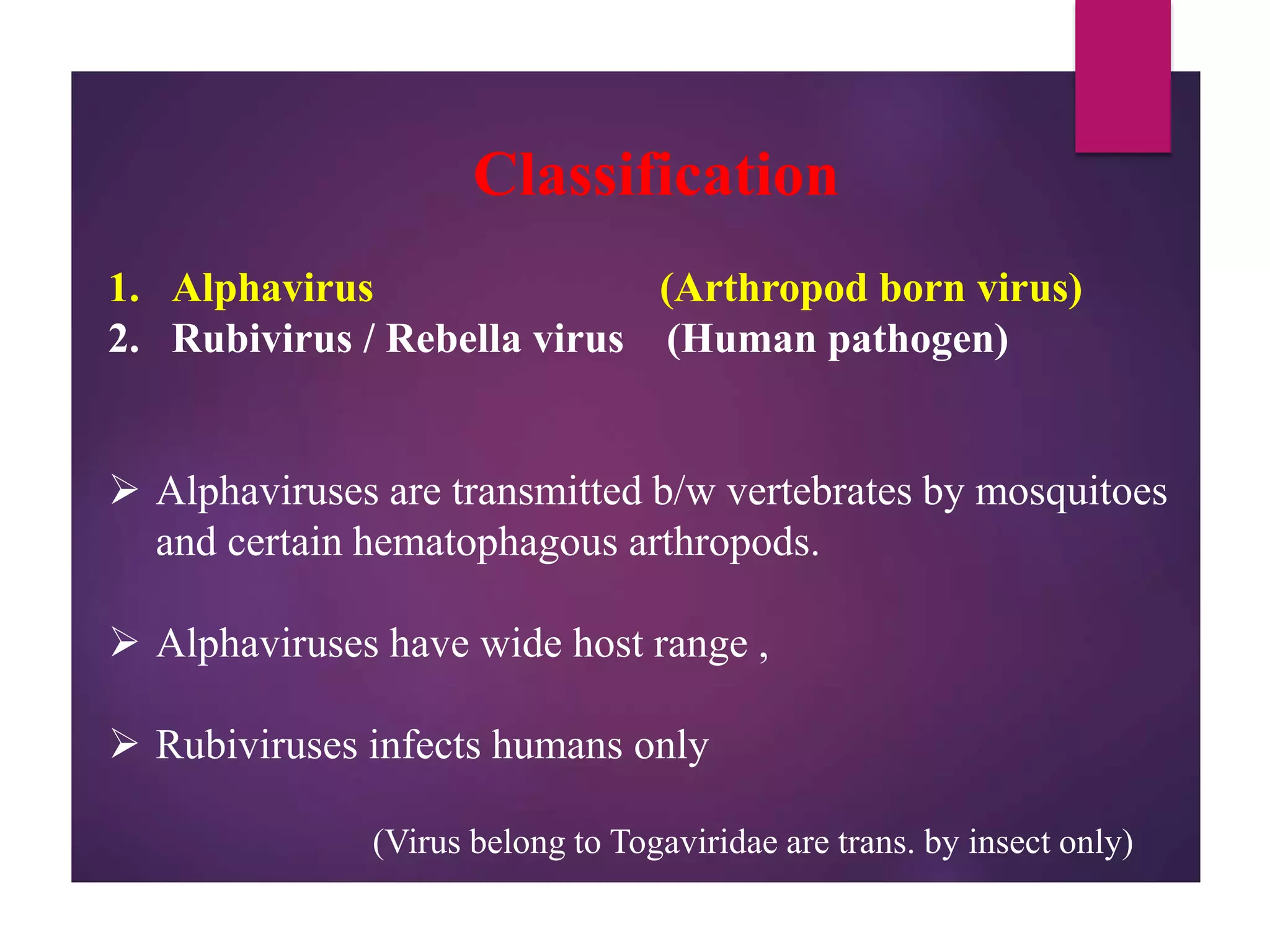 Classification

1. Alphavirus (Arthropod born virus)
2. Rubivirus / Rebella virus (Human pathogen)

➢ Alphaviruses are transmitted b/w vertebrates by mosquitoes and certain hematophagous arthropods.

➢ Alphaviruses have wide host range ,

➢ Rubiviruses infects humans only

(Virus belong to Togaviridae are trans. by insect only)